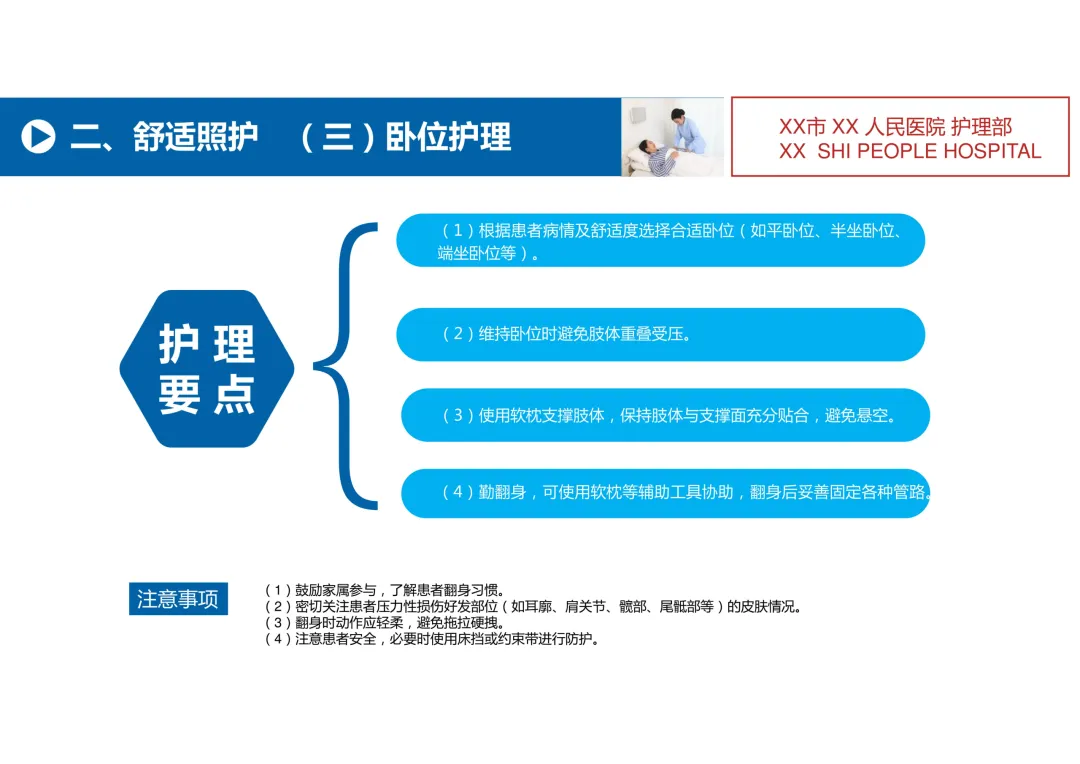 二、舒适照护　（三）卧位护理

XX市 XX 人民医院 护理部
XX SHI PEOPLE HOSPITAL

护理要点

（1）根据患者病情及舒适度选择合适卧位（如平卧位、半坐卧位、端坐卧位等）。

（2）维持卧位时避免肢体重叠受压。

（3）使用软枕支撑肢体，保持肢体与支撑面充分贴合，避免悬空。

（4）勤翻身，可使用软枕等辅助工具协助，翻身后妥善固定各种管路。

注意事项

（1）鼓励家属参与，了解患者翻身习惯。
（2）密切关注患者压力性损伤好发部位（如耳廓、肩关节、髋部、尾骶部等）的皮肤情况。
（3）翻身时动作应轻柔，避免拖拉硬拽。
（4）注意患者安全，必要时使用床挡或约束带进行防护。